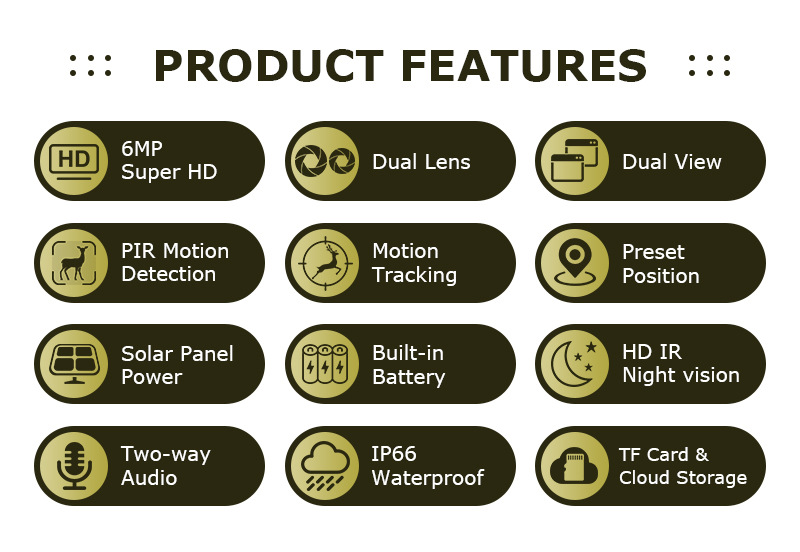 PRODUCT FEATURES

HD 6MP Super HD

Dual Lens

Dual View

PIR Motion Detection

Motion Tracking

Preset Position

Solar Panel Power

Built-in Battery

HD IR Night vision

Two-way Audio

IP66 Waterproof

TF Card & Cloud Storage